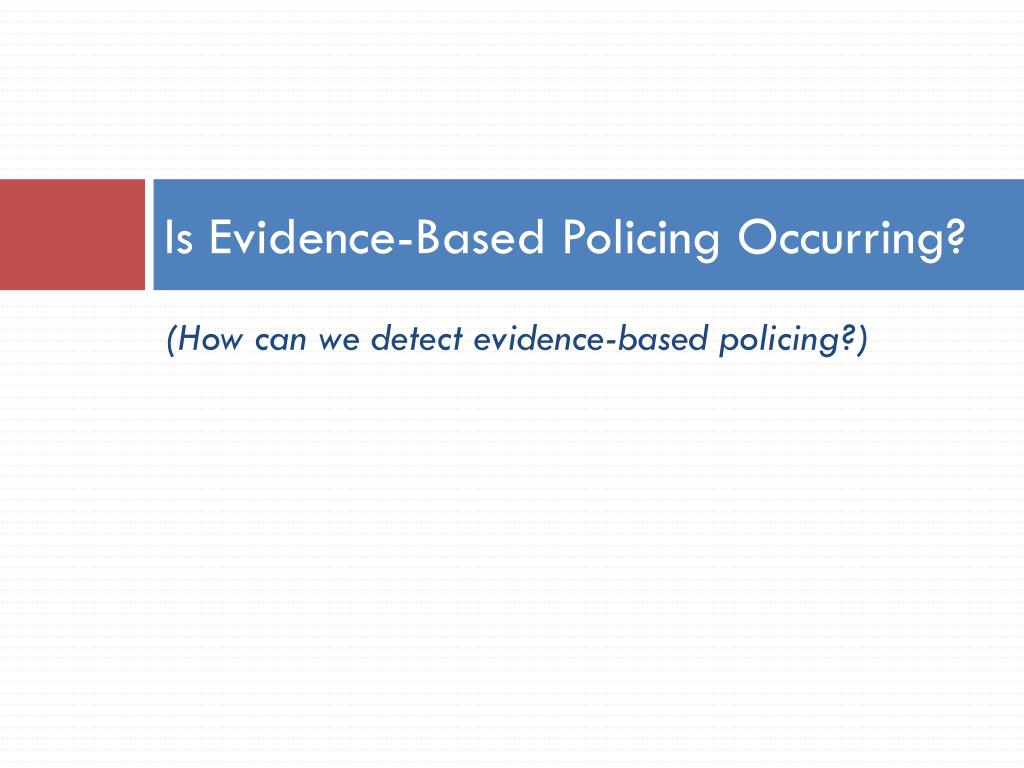 Is Evidence-Based Policing Occurring?

(How can we detect evidence-based policing?)